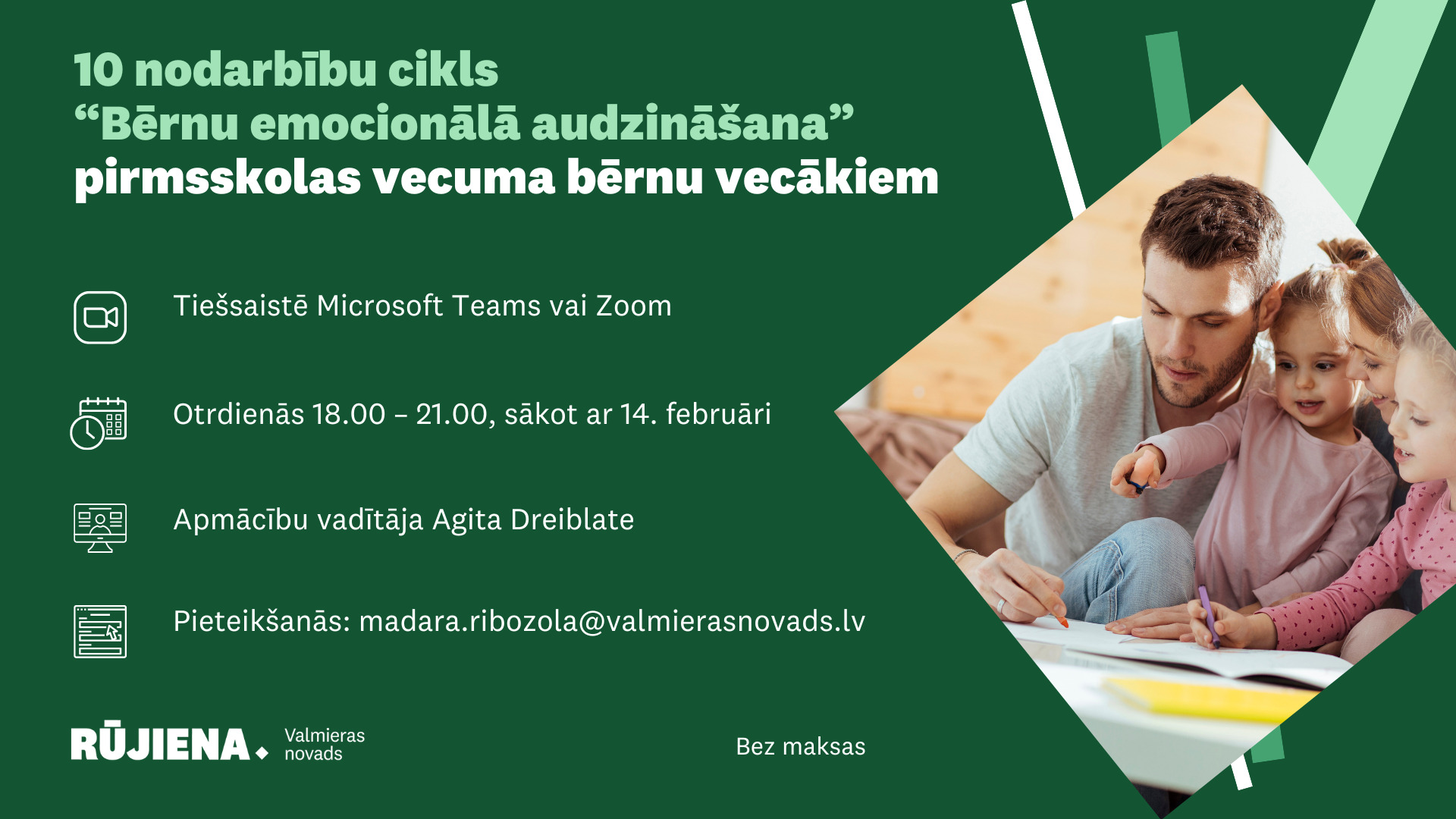 10 nodarbību cikls
“Bērnu emocionālā audzināšana”
pirmsskolas vecuma bērnu vecākiem

Tiešsaistē Microsoft Teams vai Zoom

Otrdienās 18.00 – 21.00, sākot ar 14. februāri

Apmācību vadītāja Agita Dreiblate

Pieteikšanās: madara.ribozola@valmierasnovads.lv

RŪJIENA. Valmieras novads

Bez maksas